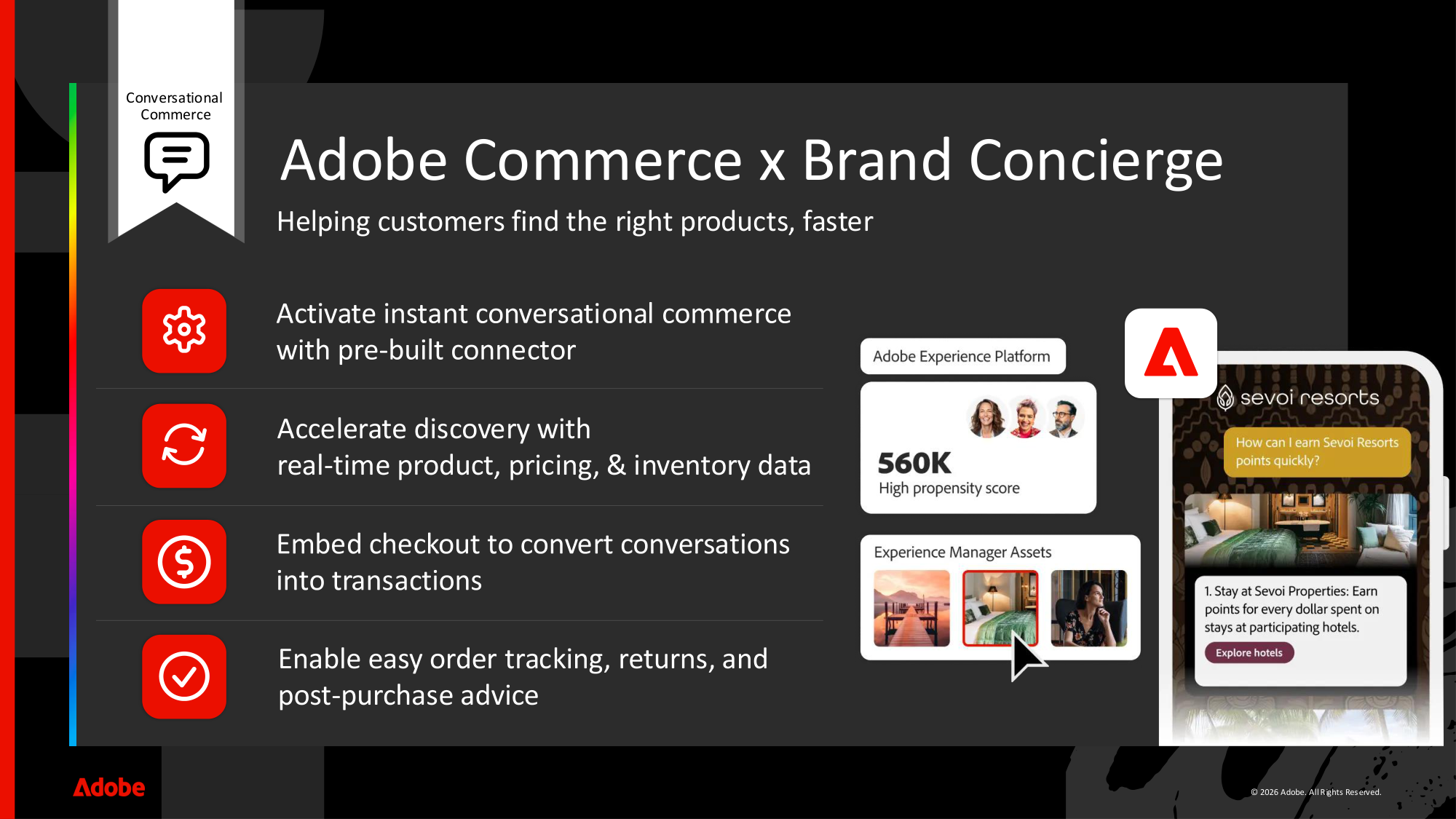 Conversational Commerce

Adobe Commerce x Brand Concierge

Helping customers find the right products, faster

Activate instant conversational commerce with pre-built connector

Accelerate discovery with real-time product, pricing, & inventory data

Embed checkout to convert conversations into transactions

Enable easy order tracking, returns, and post-purchase advice

Adobe Experience Platform

560K
High propensity score

Experience Manager Assets

sevoi resorts

How can I earn Sevoi Resorts points quickly?

1. Stay at Sevoi Properties: Earn points for every dollar spent on stays at participating hotels.

Explore hotels

Adobe

© 2026 Adobe. All Rights Reserved.